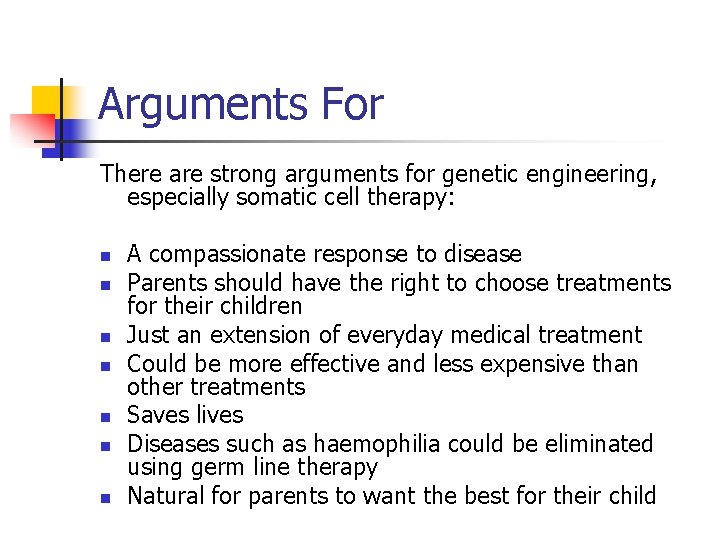 Arguments For

There are strong arguments for genetic engineering, especially somatic cell therapy:

- A compassionate response to disease
- Parents should have the right to choose treatments for their children
- Just an extension of everyday medical treatment
- Could be more effective and less expensive than other treatments
- Saves lives
- Diseases such as haemophilia could be eliminated using germ line therapy
- Natural for parents to want the best for their child